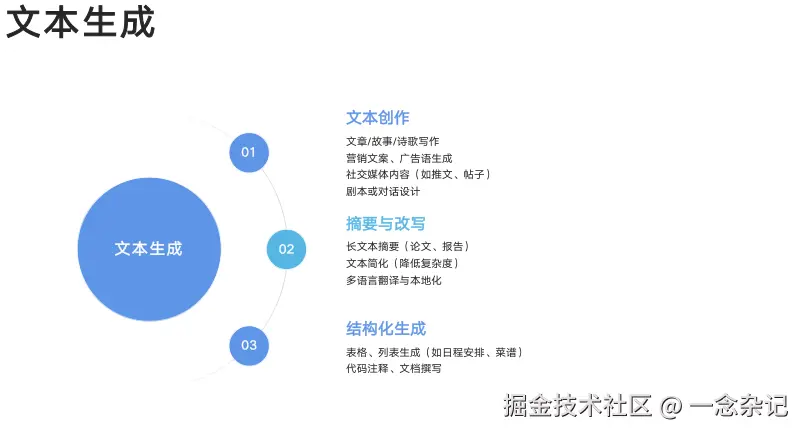 文本生成

文本生成

01

文本创作
文章/故事/诗歌写作
营销文案、广告语生成
社交媒体内容（如推文、帖子）
剧本或对话设计

02

摘要与改写
长文本摘要（论文、报告）
文本简化（降低复杂度）
多语言翻译与本地化

03

结构化生成
表格、列表生成（如日程安排、菜谱）
代码注释、文档撰写

掘金技术社区 @ 一念杂记